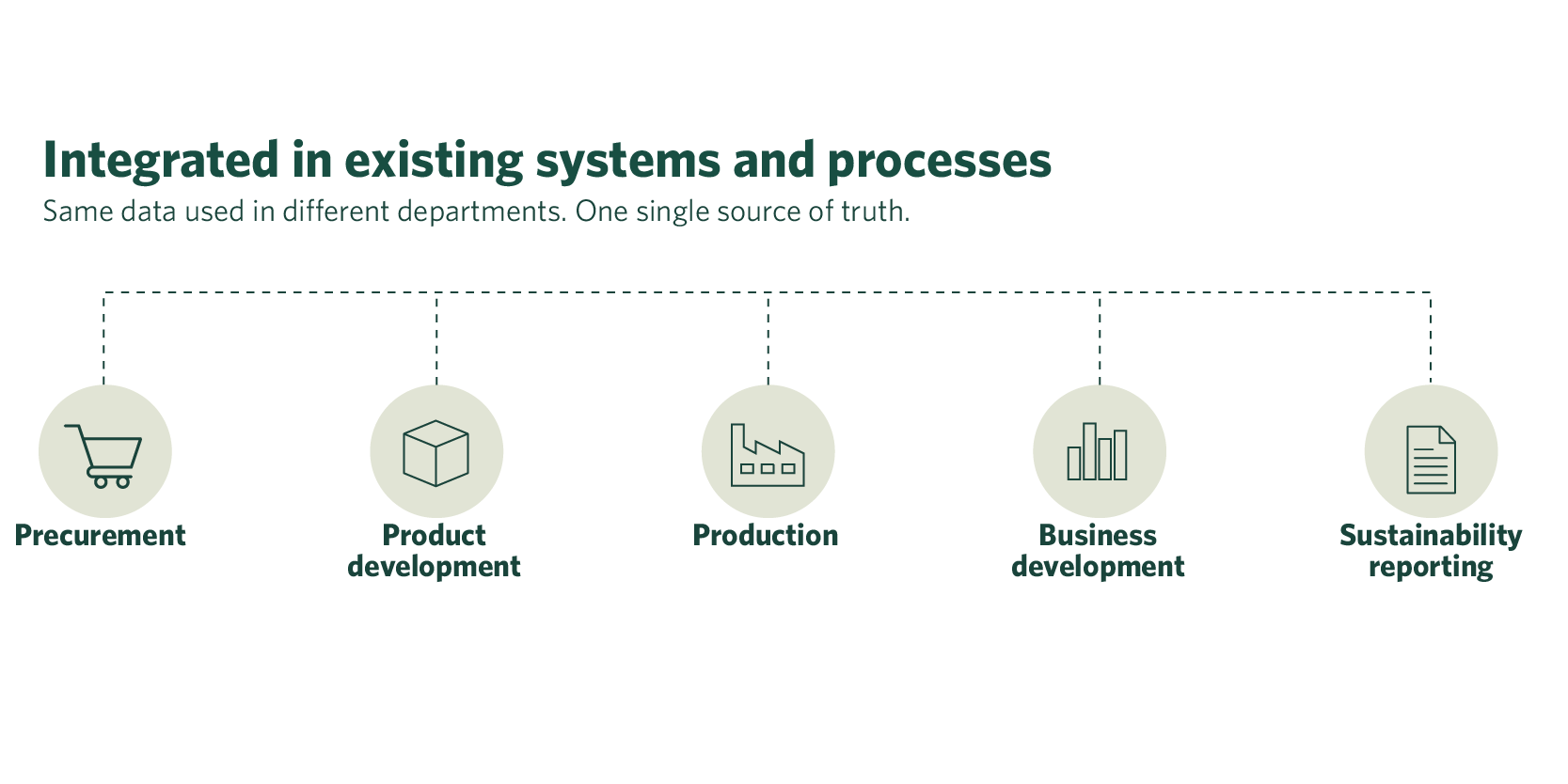 Integrated in existing systems and processes

Same data used in different departments. One single source of truth.

Precurement

Product development

Production

Business development

Sustainability reporting